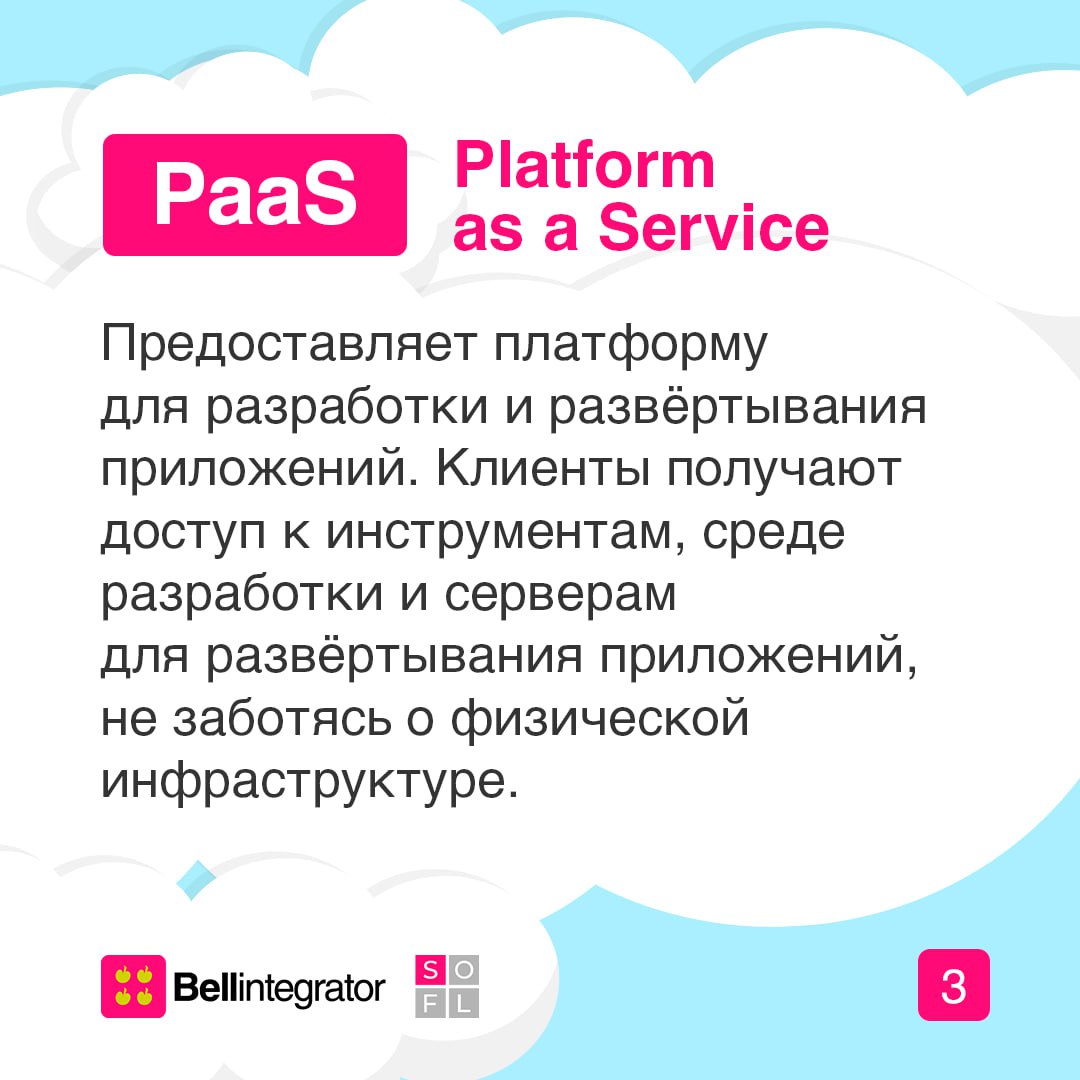 PaaS

Platform as a Service

Предоставляет платформу для разработки и развёртывания приложений. Клиенты получают доступ к инструментам, среде разработки и серверам для развёртывания приложений, не заботясь о физической инфраструктуре.

Bellintegrator

S O F L

3